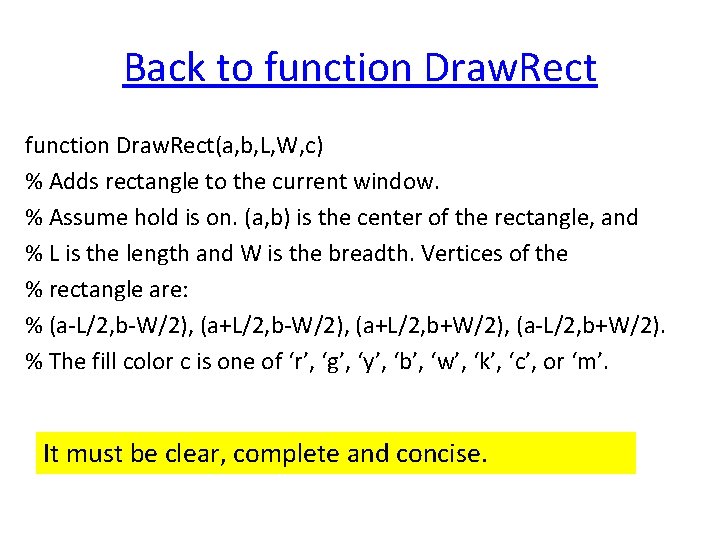 Back to function DrawRect

function DrawRect(a,b,L,W,c)
% Adds rectangle to the current window.
% Assume hold is on. (a,b) is the center of the rectangle, and
% L is the length and W is the breadth. Vertices of the
% rectangle are:
% (a-L/2,b-W/2), (a+L/2,b-W/2), (a+L/2,b+W/2), (a-L/2,b+W/2).
% The fill color c is one of ‘r’, ‘g’, ‘y’, ‘b’, ‘w’, ‘k’, ‘c’, or ‘m’.

It must be clear, complete and concise.